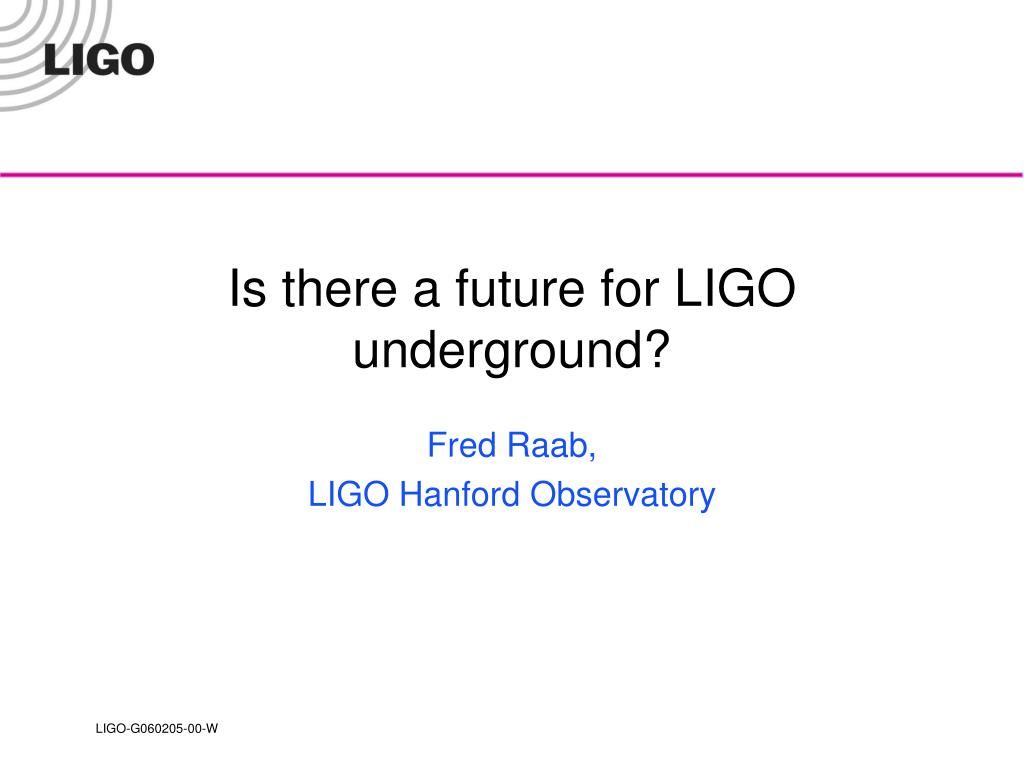 LIGO

Is there a future for LIGO underground?

Fred Raab,
LIGO Hanford Observatory

LIGO-G060205-00-W